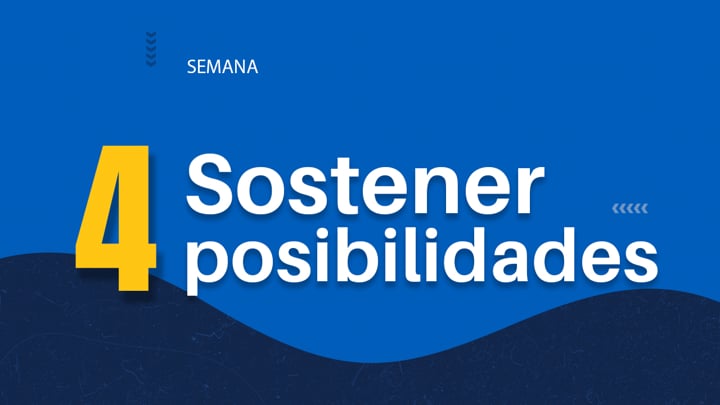 SEMANA

4 Sostener posibilidades